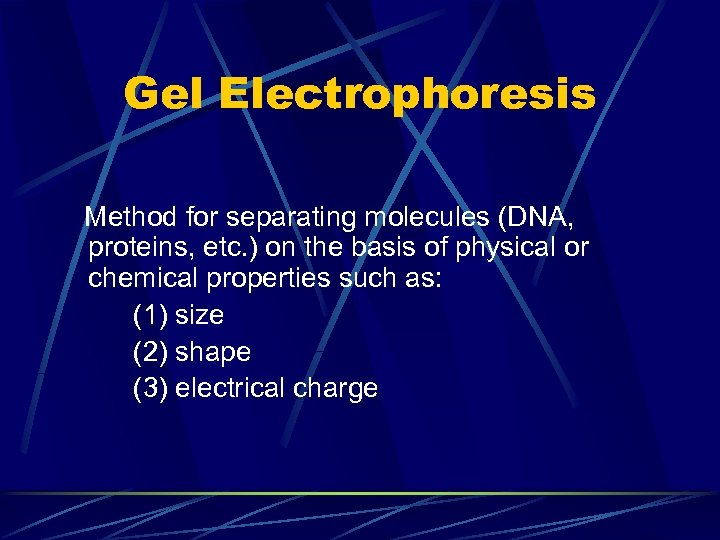 Gel Electrophoresis

Method for separating molecules (DNA, proteins, etc.) on the basis of physical or chemical properties such as:

(1) size
(2) shape
(3) electrical charge